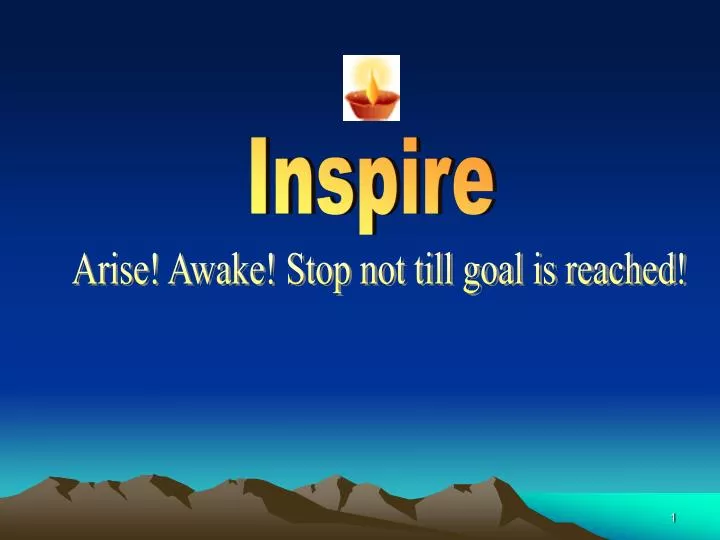 Inspire

Arise! Awake! Stop not till goal is reached!

1